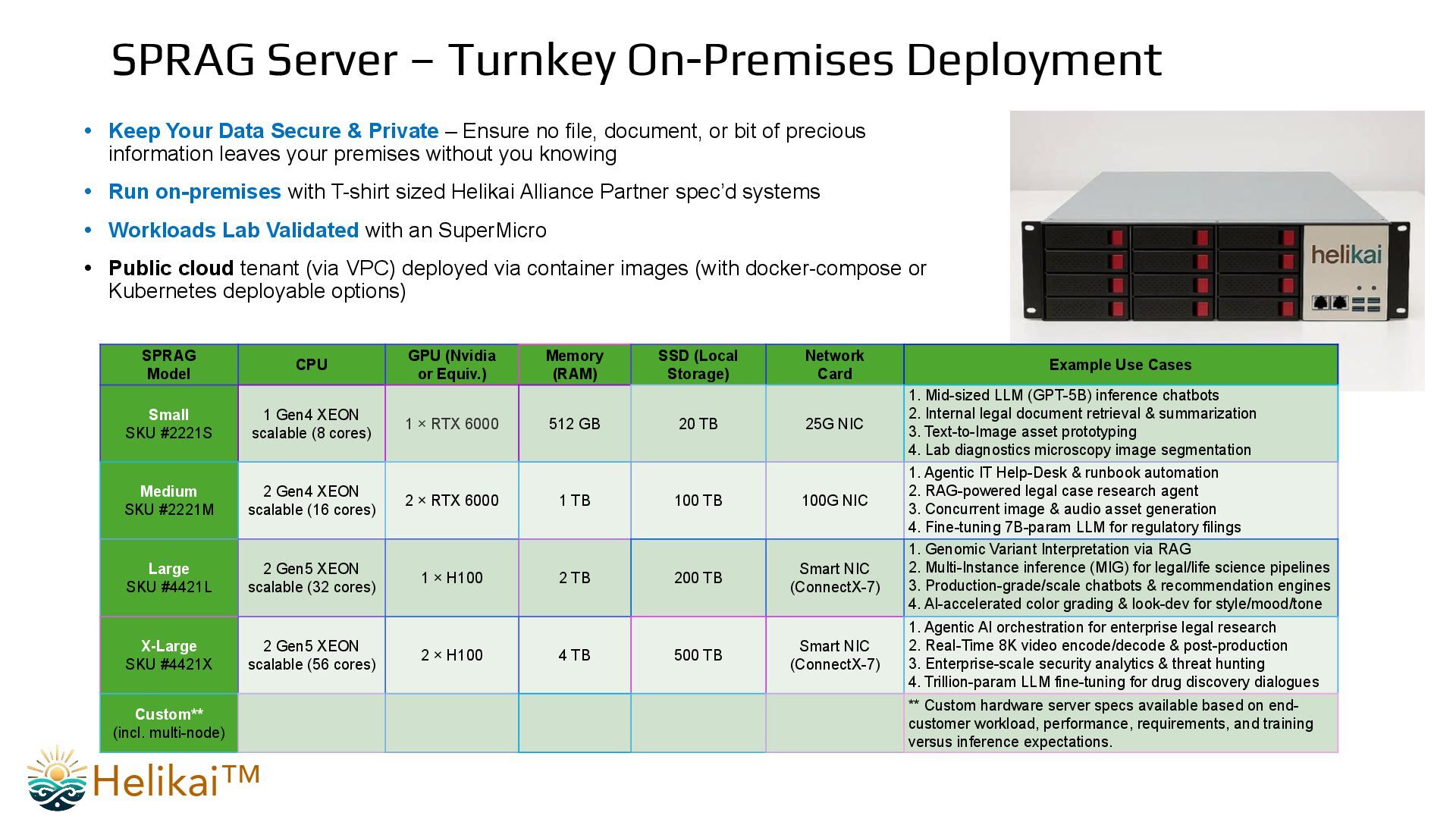 SPRAG Server – Turnkey On-Premises Deployment

• Keep Your Data Secure & Private – Ensure no file, document, or bit of precious information leaves your premises without you knowing

• Run on-premises with T-shirt sized Helikai Alliance Partner spec'd systems

• Workloads Lab Validated with an SuperMicro

• Public cloud tenant (via VPC) deployed via container images (with docker-compose or Kubernetes deployable options)

helikai

| SPRAG Model | CPU | GPU (Nvidia or Equiv.) | Memory (RAM) | SSD (Local Storage) | Network Card | Example Use Cases |
|---|---|---|---|---|---|---|
| Small SKU #2221S | 1 Gen4 XEON scalable (8 cores) | 1 × RTX 6000 | 512 GB | 20 TB | 25G NIC | 1. Mid-sized LLM (GPT-5B) inference chatbots 2. Internal legal document retrieval & summarization 3. Text-to-Image asset prototyping 4. Lab diagnostics microscopy image segmentation |
| Medium SKU #2221M | 2 Gen4 XEON scalable (16 cores) | 2 × RTX 6000 | 1 TB | 100 TB | 100G NIC | 1. Agentic IT Help-Desk & runbook automation 2. RAG-powered legal case research agent 3. Concurrent image & audio asset generation 4. Fine-tuning 7B-param LLM for regulatory filings |
| Large SKU #4421L | 2 Gen5 XEON scalable (32 cores) | 1 × H100 | 2 TB | 200 TB | Smart NIC (ConnectX-7) | 1. Genomic Variant Interpretation via RAG 2. Multi-Instance inference (MIG) for legal/life science pipelines 3. Production-grade/scale chatbots & recommendation engines 4. AI-accelerated color grading & look-dev for style/mood/tone |
| X-Large SKU #4421X | 2 Gen5 XEON scalable (56 cores) | 2 × H100 | 4 TB | 500 TB | Smart NIC (ConnectX-7) | 1. Agentic AI orchestration for enterprise legal research 2. Real-Time 8K video encode/decode & post-production 3. Enterprise-scale security analytics & threat hunting 4. Trillion-param LLM fine-tuning for drug discovery dialogues |
| Custom** (incl. multi-node) | | | | | | ** Custom hardware server specs available based on end-customer workload, performance, requirements, and training versus inference expectations. |

Helikai™